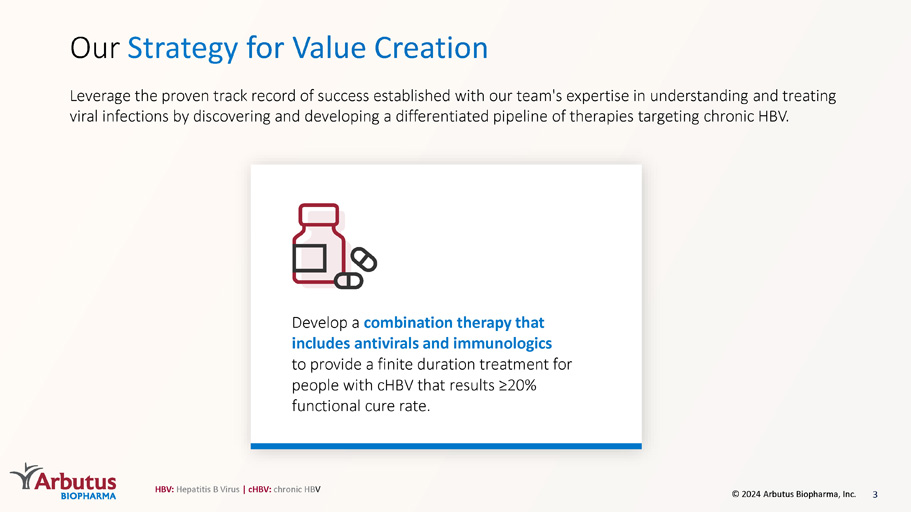 Our Strategy for Value Creation

Leverage the proven track record of success established with our team's expertise in understanding and treating viral infections by discovering and developing a differentiated pipeline of therapies targeting chronic HBV.

Develop a combination therapy that includes antivirals and immunologics to provide a finite duration treatment for people with cHBV that results ≥20% functional cure rate.

Arbutus BIOPHARMA

HBV: Hepatitis B Virus | cHBV: chronic HBV

© 2024 Arbutus Biopharma, Inc. 3